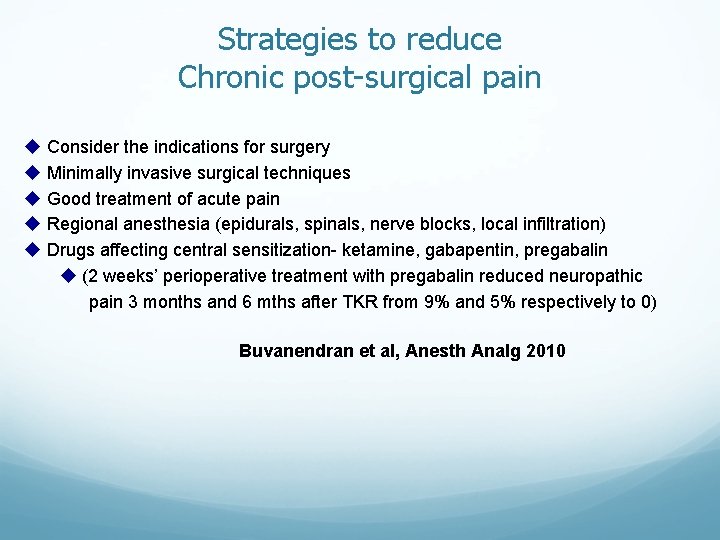 Strategies to reduce
Chronic post-surgical pain

◆ Consider the indications for surgery
◆ Minimally invasive surgical techniques
◆ Good treatment of acute pain
◆ Regional anesthesia (epidurals, spinals, nerve blocks, local infiltration)
◆ Drugs affecting central sensitization- ketamine, gabapentin, pregabalin
◆ (2 weeks' perioperative treatment with pregabalin reduced neuropathic pain 3 months and 6 mths after TKR from 9% and 5% respectively to 0)

Buvanendran et al, Anesth Analg 2010